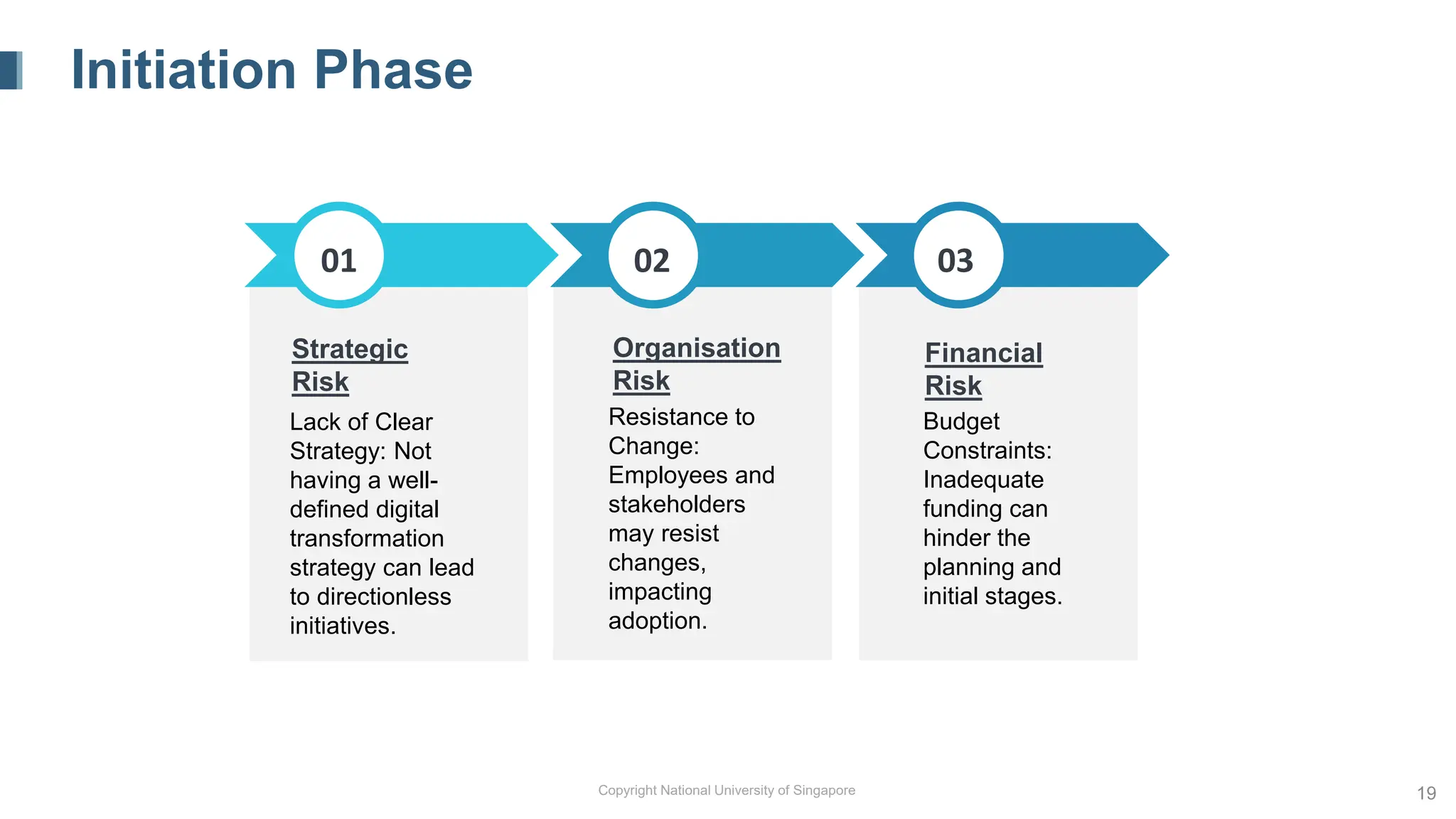 Initiation Phase

01

Strategic Risk

Lack of Clear Strategy: Not having a well-defined digital transformation strategy can lead to directionless initiatives.

02

Organisation Risk

Resistance to Change: Employees and stakeholders may resist changes, impacting adoption.

03

Financial Risk

Budget Constraints: Inadequate funding can hinder the planning and initial stages.

Copyright National University of Singapore

19